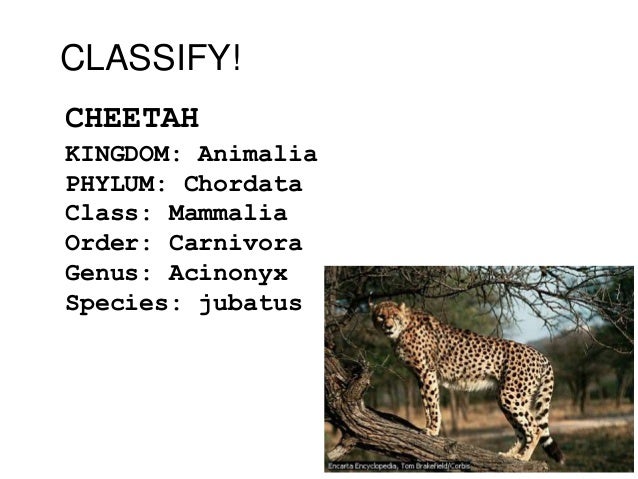 CLASSIFY!

CHEETAH
KINGDOM: Animalia
PHYLUM: Chordata
Class: Mammalia
Order: Carnivora
Genus: Acinonyx
Species: jubatus

Encarta Encyclopedia, Tom Brakefield/Corbis